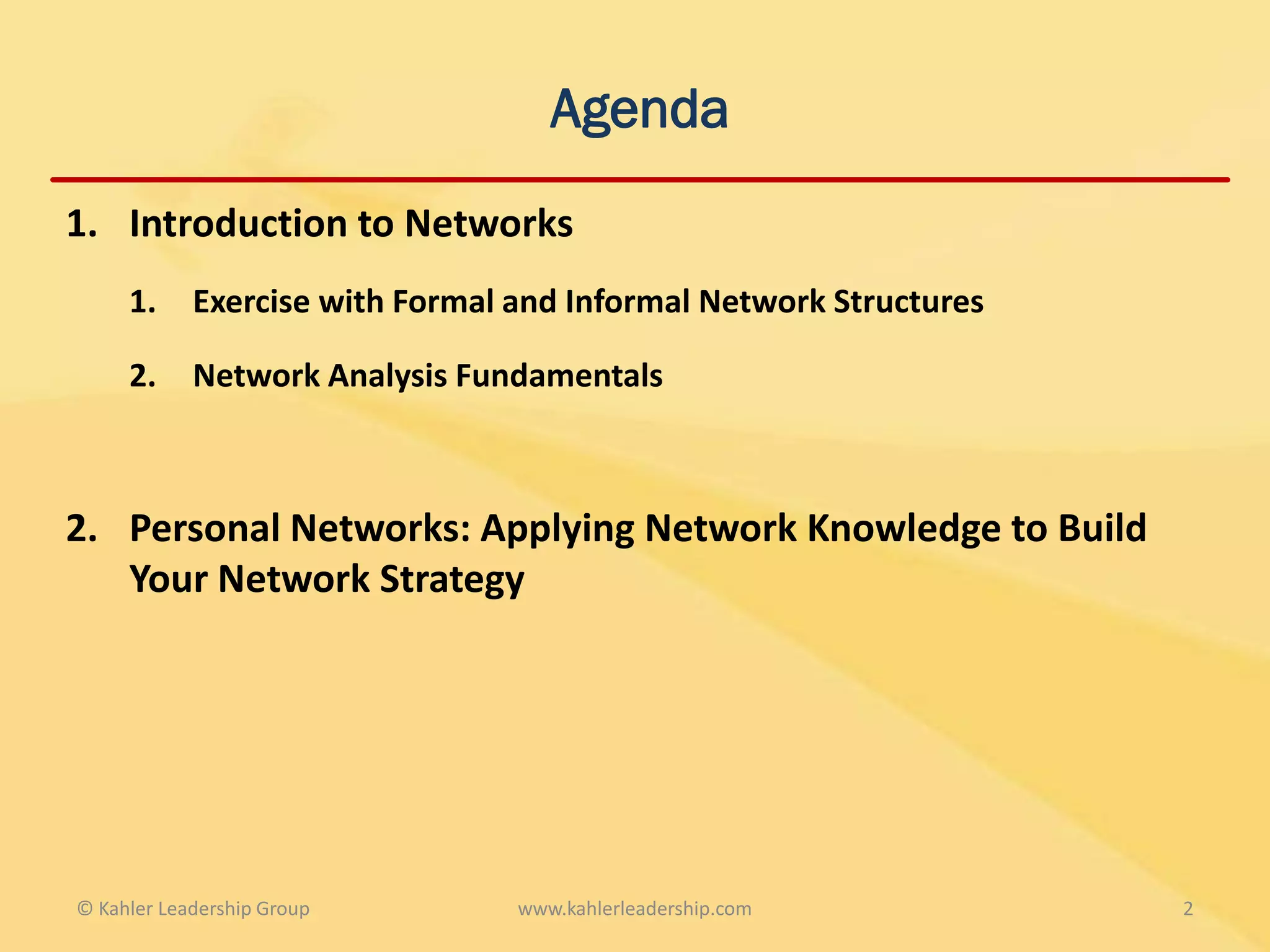 Agenda

1. Introduction to Networks

1. Exercise with Formal and Informal Network Structures

2. Network Analysis Fundamentals

2. Personal Networks: Applying Network Knowledge to Build Your Network Strategy

© Kahler Leadership Group www.kahlerleadership.com 2